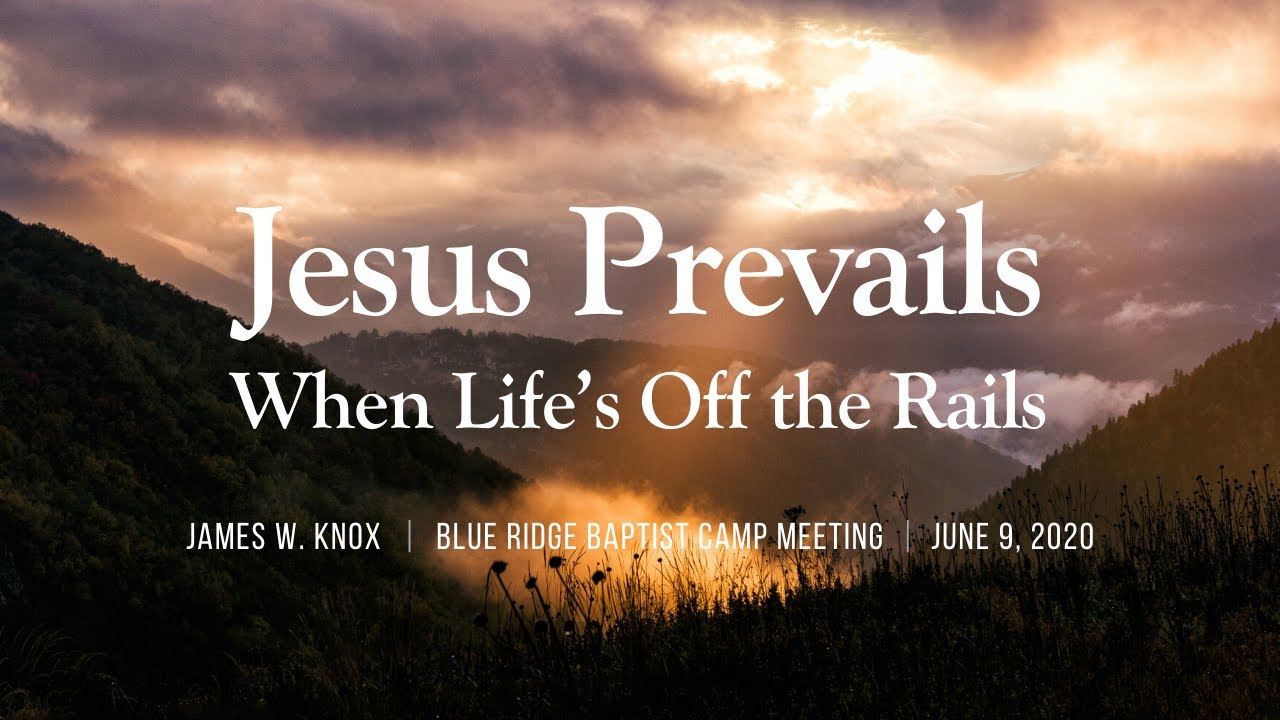 Jesus Prevails
When Life's Off the Rails

JAMES W. KNOX | BLUE RIDGE BAPTIST CAMP MEETING | JUNE 9, 2020